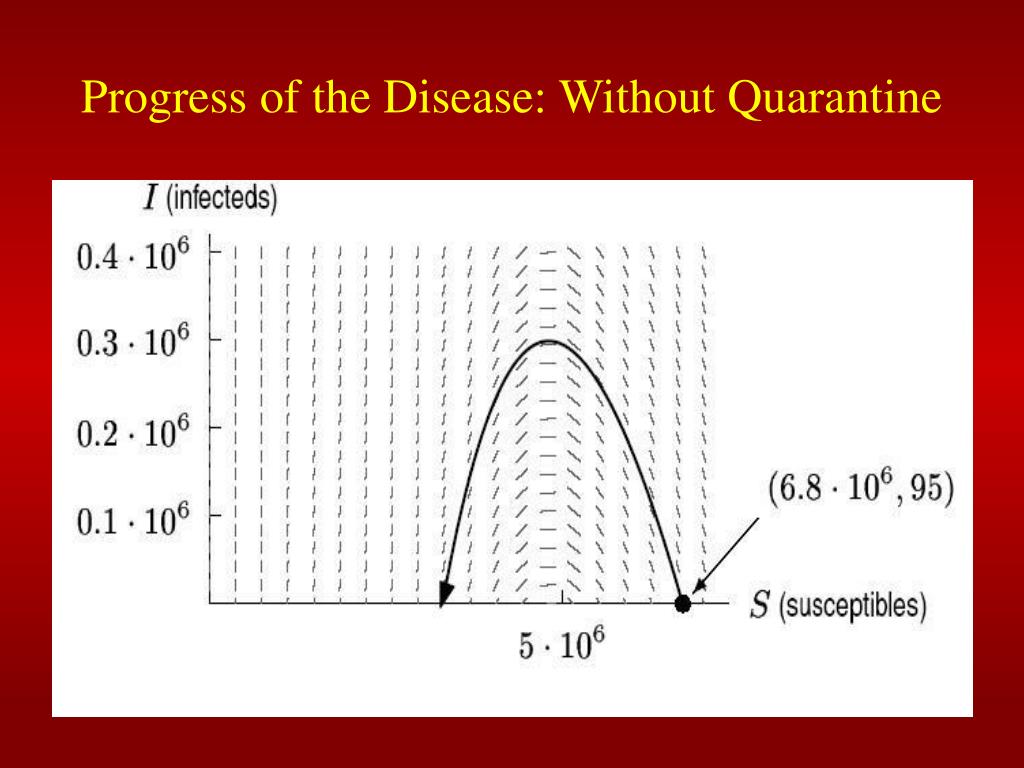 Progress of the Disease: Without Quarantine

$I$ (infecteds)

$0.4 \cdot 10^6$

$0.3 \cdot 10^6$

$0.2 \cdot 10^6$

$0.1 \cdot 10^6$

$(6.8 \cdot 10^6, 95)$

$S$ (susceptibles)

$5 \cdot 10^6$